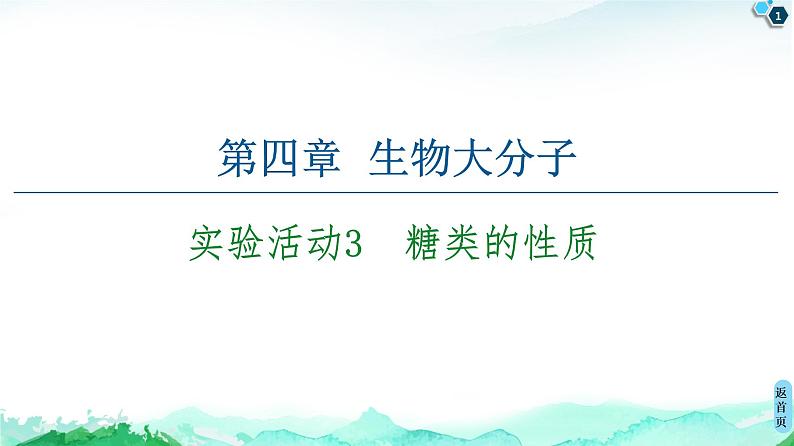 1

第四章 生物大分子

实验活动3 糖类的性质

返首页